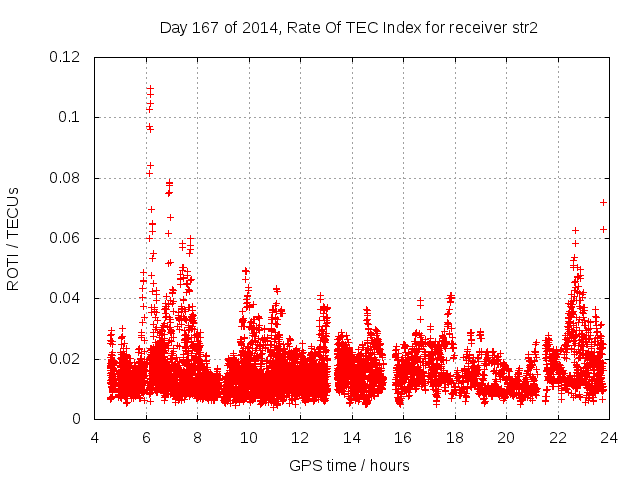 Day 167 of 2014, Rate Of TEC Index for receiver str2

ROTI / TECUs

0.12
0.1
0.08
0.06
0.04
0.02
0

4 6 8 10 12 14 16 18 20 22 24

GPS time / hours